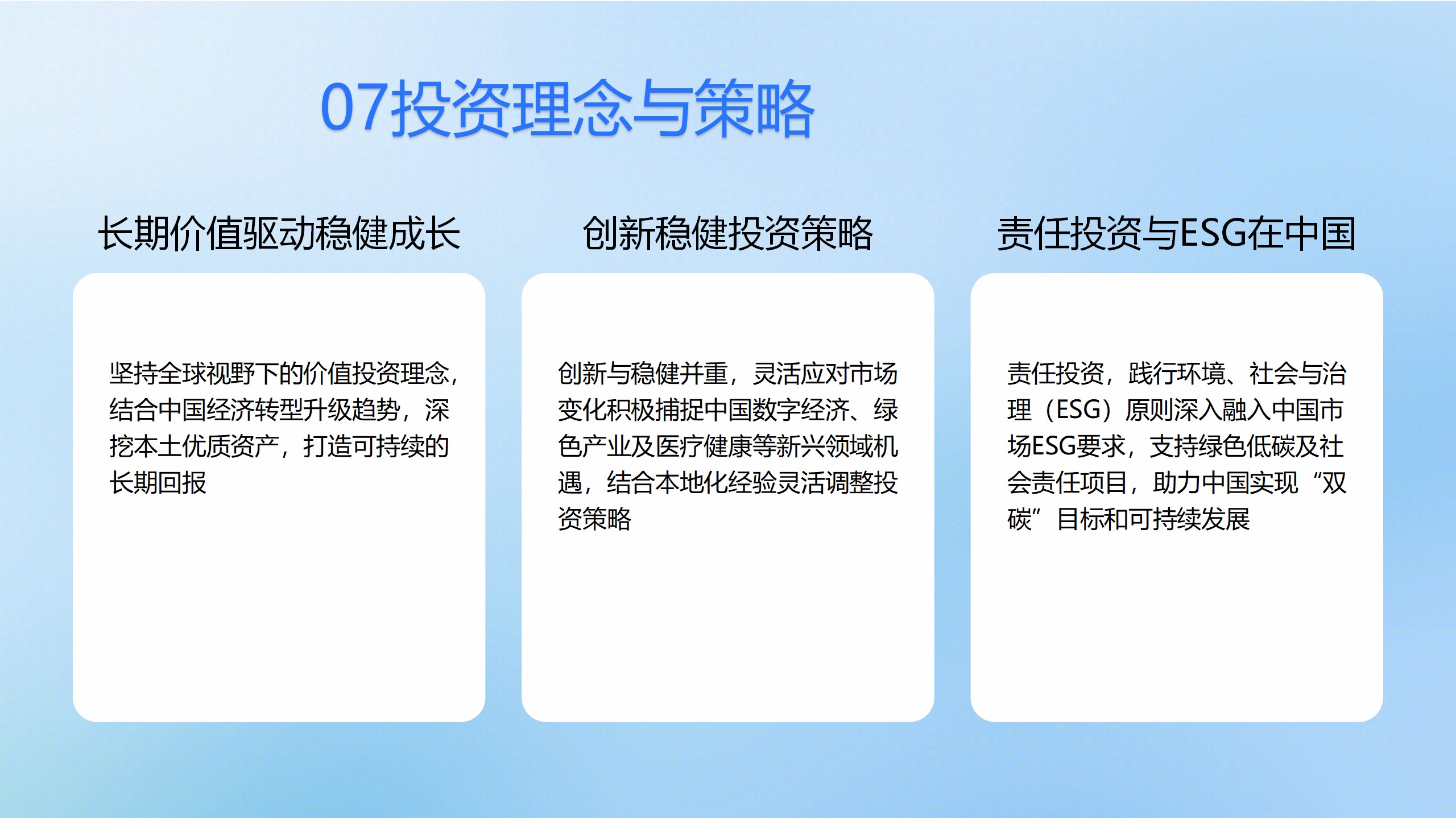 07投资理念与策略

长期价值驱动稳健成长

坚持全球视野下的价值投资理念，结合中国经济转型升级趋势，深挖本土优质资产，打造可持续的长期回报

创新稳健投资策略

创新与稳健并重，灵活应对市场变化积极捕捉中国数字经济、绿色产业及医疗健康等新兴领域机遇，结合本地化经验灵活调整投资策略

责任投资与ESG在中国

责任投资，践行环境、社会与治理（ESG）原则深入融入中国市场ESG要求，支持绿色低碳及社会责任项目，助力中国实现“双碳”目标和可持续发展